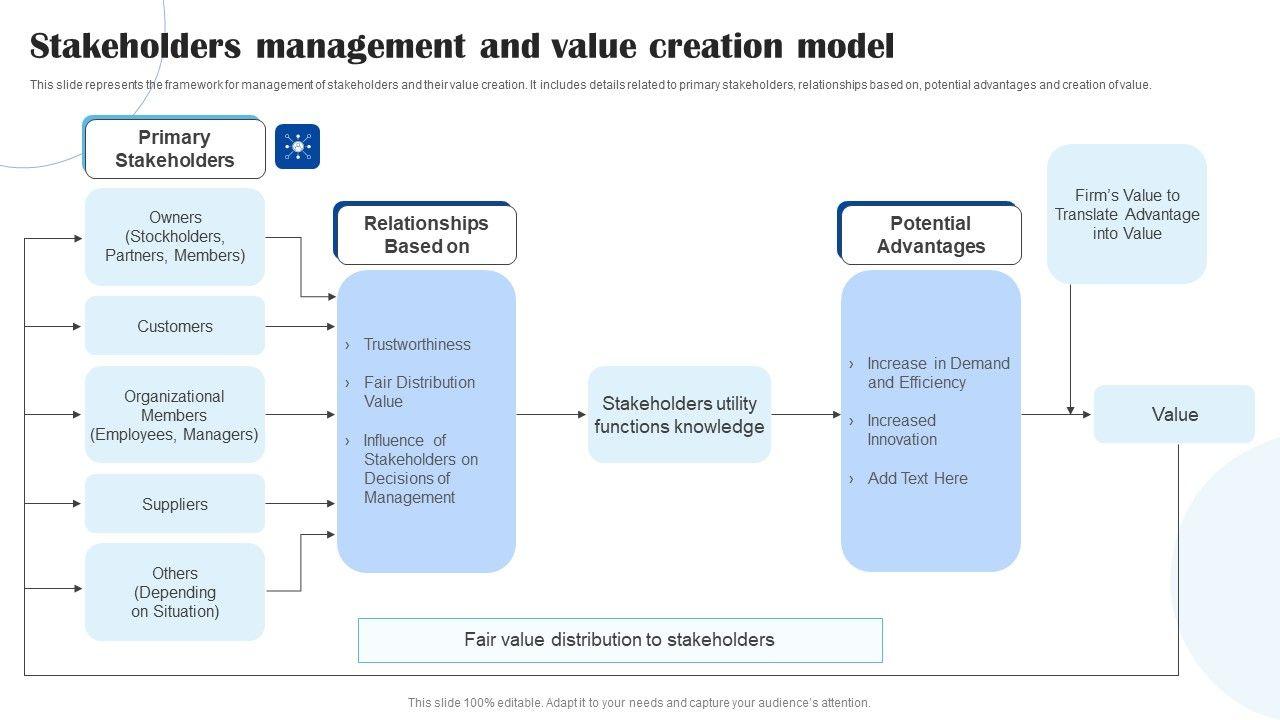 Stakeholders management and value creation model

This slide represents the framework for management of stakeholders and their value creation. It includes details related to primary stakeholders, relationships based on, potential advantages and creation of value.

Primary Stakeholders

Owners (Stockholders, Partners, Members)

Customers

Organizational Members (Employees, Managers)

Suppliers

Others (Depending on Situation)

Relationships Based on

› Trustworthiness

› Fair Distribution Value

› Influence of Stakeholders on Decisions of Management

Stakeholders utility functions knowledge

Potential Advantages

› Increase in Demand and Efficiency

› Increased Innovation

› Add Text Here

Firm's Value to Translate Advantage into Value

Value

Fair value distribution to stakeholders

This slide 100% editable. Adapt it to your needs and capture your audience's attention.